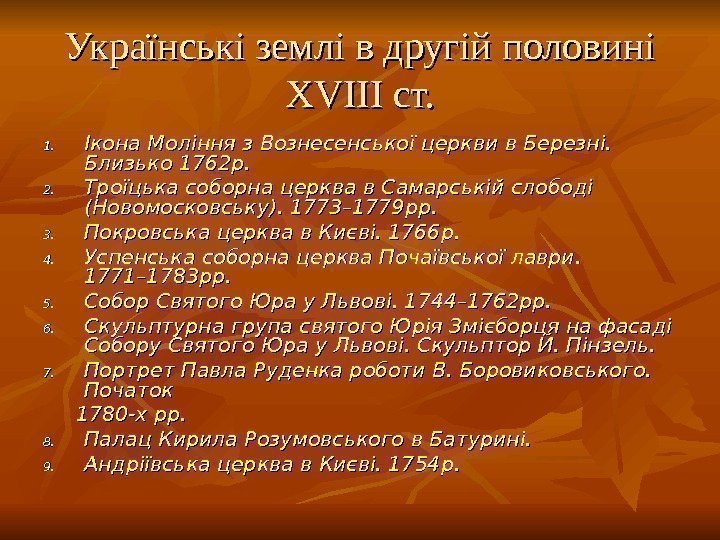 Українські землі в другій половині XVIII ст.

1. Ікона Моління з Вознесенської церкви в Березні. Близько 1762р.
2. Троїцька соборна церква в Самарській слободі (Новомосковську). 1773–1779рр.
3. Покровська церква в Києві. 1766р.
4. Успенська соборна церква Почаївської лаври. 1771–1783рр.
5. Собор Святого Юра у Львові. 1744–1762рр.
6. Скульптурна група святого Юрія Змієборця на фасаді Собору Святого Юра у Львові. Скульптор Й. Пінзель.
7. Портрет Павла Руденка роботи В. Боровиковського. Початок
1780-х рр.
8. Палац Кирила Розумовського в Батурині.
9. Андріївська церква в Києві. 1754р.